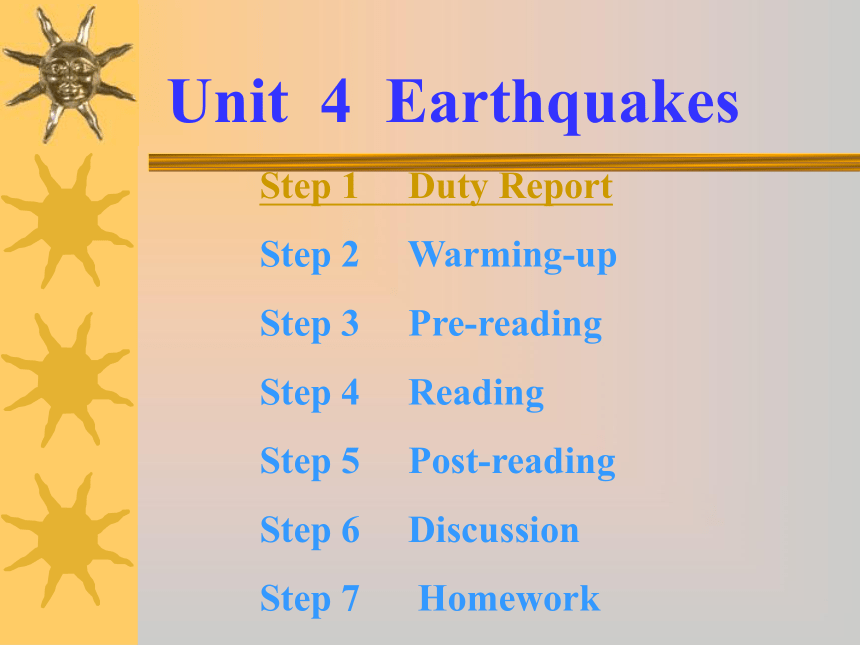 Unit 4 Earthquakes

Step 1 Duty Report

Step 2 Warming-up

Step 3 Pre-reading

Step 4 Reading

Step 5 Post-reading

Step 6 Discussion

Step 7 Homework